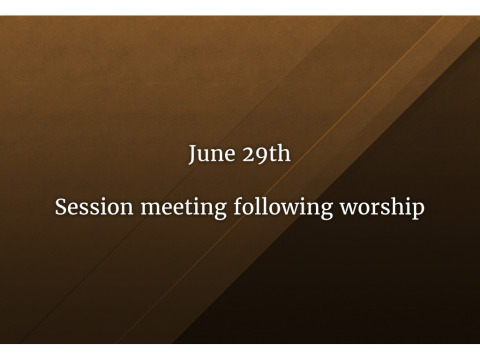 June 29th

Session meeting following worship